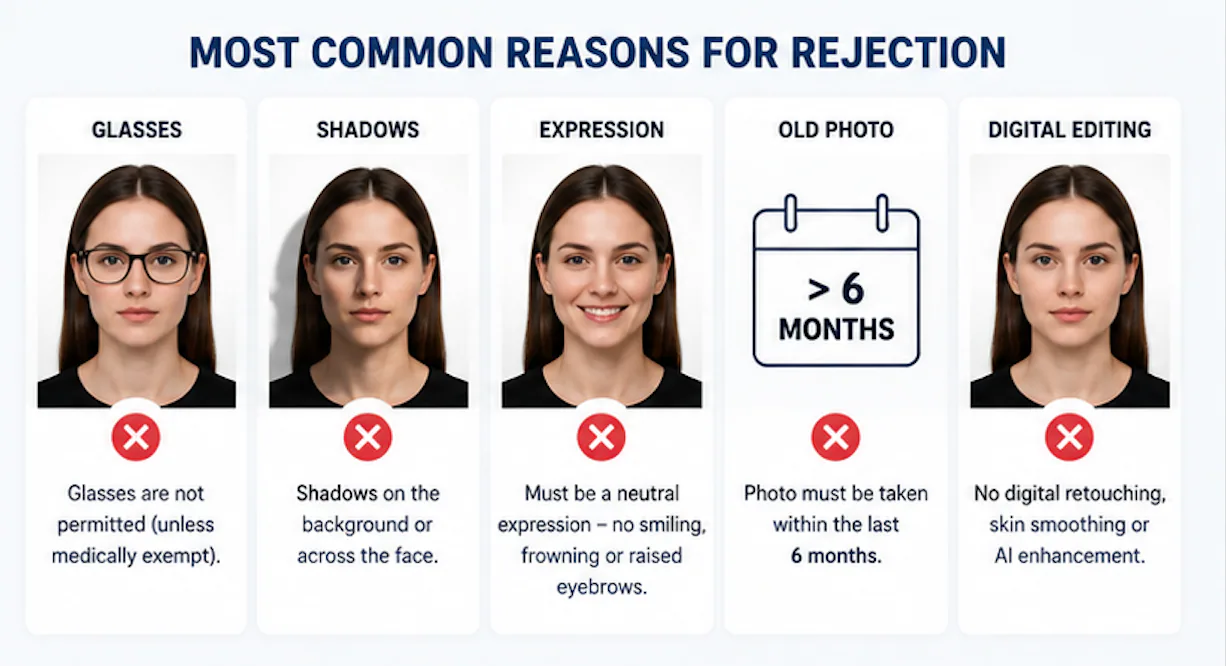 MOST COMMON REASONS FOR REJECTION

GLASSES

Glasses are not permitted (unless medically exempt).

SHADOWS

Shadows on the background or across the face.

EXPRESSION

Must be a neutral expression – no smiling, frowning or raised eyebrows.

OLD PHOTO

> 6 MONTHS

Photo must be taken within the last 6 months.

DIGITAL EDITING

No digital retouching, skin smoothing or AI enhancement.